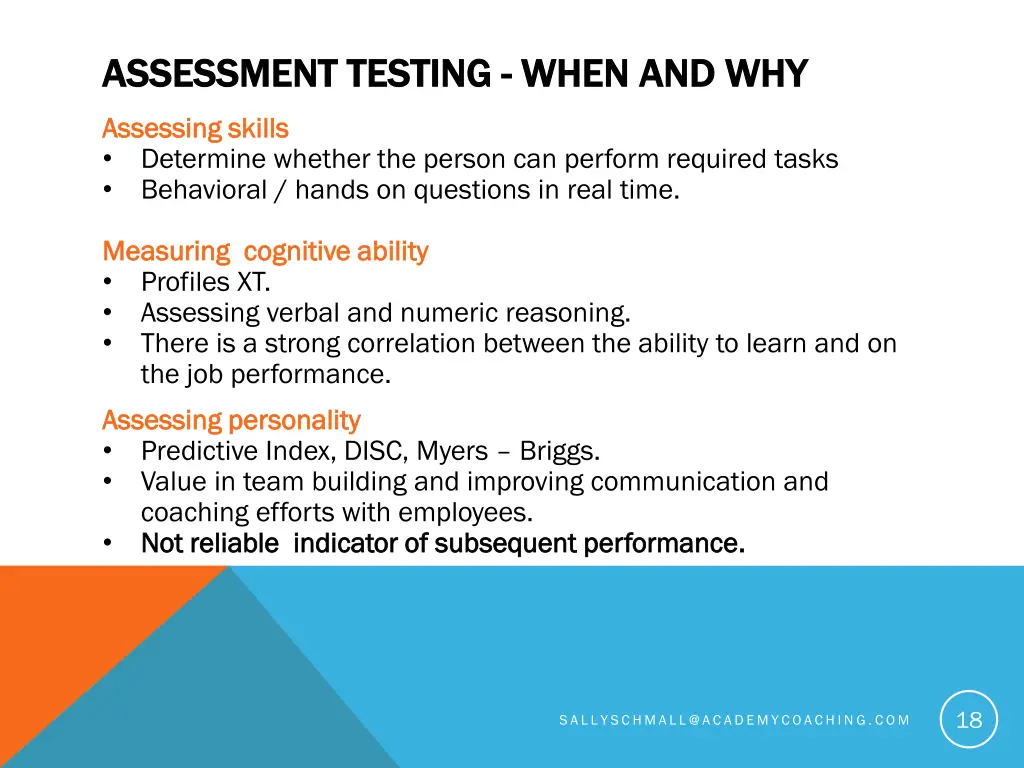 ASSESSMENT TESTING - WHEN AND WHY

Assessing skills
• Determine whether the person can perform required tasks
• Behavioral / hands on questions in real time.

Measuring cognitive ability
• Profiles XT.
• Assessing verbal and numeric reasoning.
• There is a strong correlation between the ability to learn and on the job performance.

Assessing personality
• Predictive Index, DISC, Myers – Briggs.
• Value in team building and improving communication and coaching efforts with employees.
• Not reliable indicator of subsequent performance.

SALLYSCHMALL@ACADEMYCOACHING.COM

18